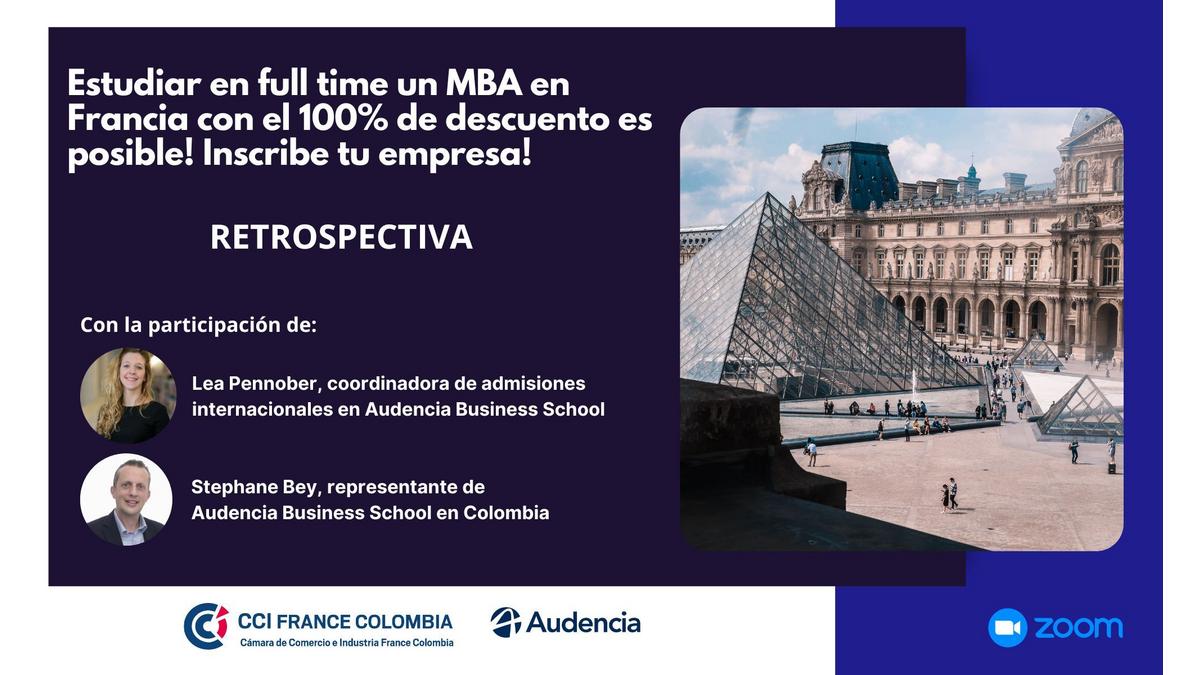 Estudiar en full time un MBA en Francia con el 100% de descuento es posible! Inscribe tu empresa!

RETROSPECTIVA

Con la participación de:

Lea Pennober, coordinadora de admisiones internacionales en Audencia Business School

Stephane Bey, representante de Audencia Business School en Colombia

CCI FRANCE COLOMBIA
Cámara de Comercio e Industria France Colombia

Audencia

zoom